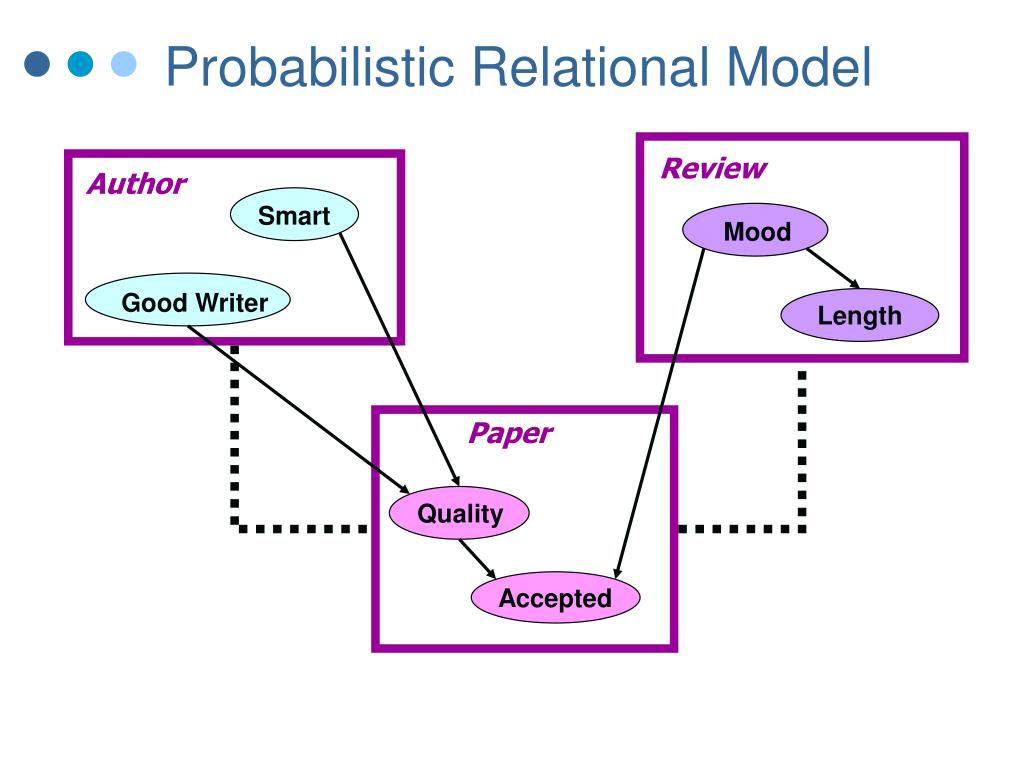 Probabilistic Relational Model

Author

Smart

Good Writer

Review

Mood

Length

Paper

Quality

Accepted